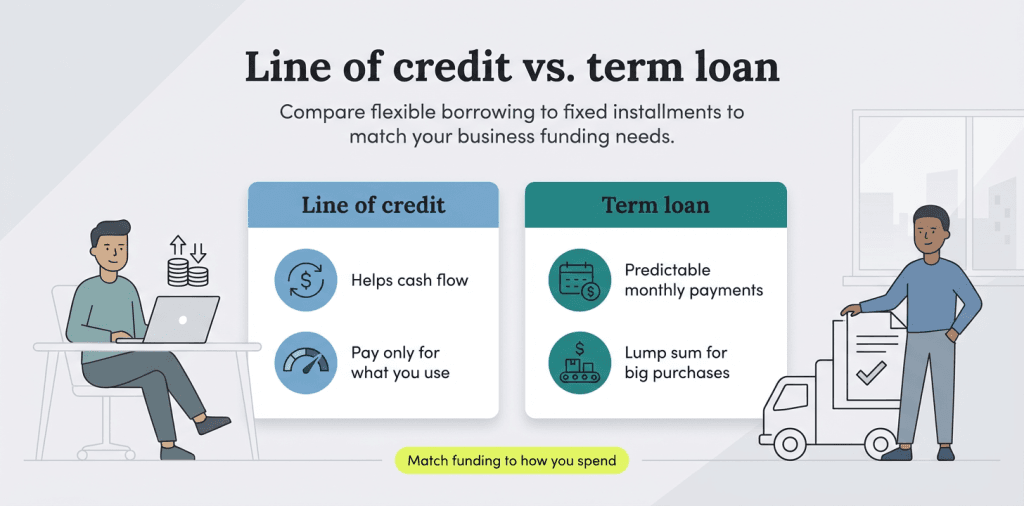 Line of credit vs. term loan

Compare flexible borrowing to fixed installments to match your business funding needs.

Line of credit

Helps cash flow

Pay only for what you use

Term loan

Predictable monthly payments

Lump sum for big purchases

Match funding to how you spend